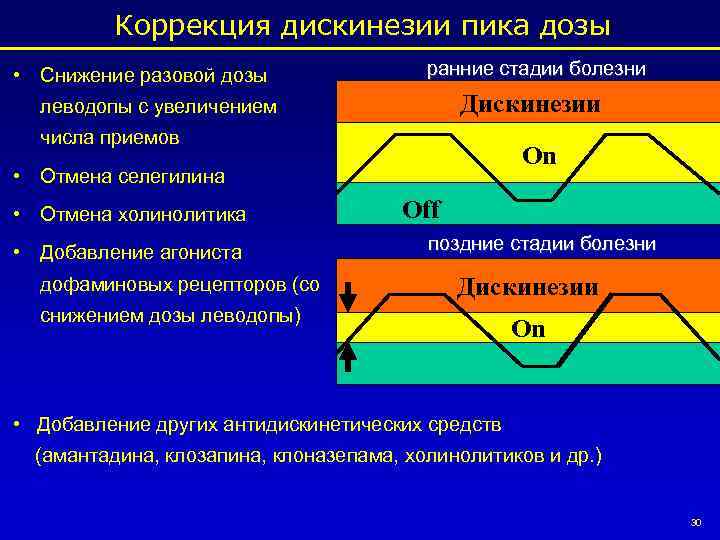 Коррекция дискинезии пика дозы

• Снижение разовой дозы леводопы с увеличением числа приемов

• Отмена селегилина

• Отмена холинолитика

• Добавление агониста дофаминовых рецепторов (со снижением дозы леводопы)

ранние стадии болезни

Дискинезии

On

Off

поздние стадии болезни

Дискинезии

On

• Добавление других антидискинетических средств (амантадина, клозапина, клоназепама, холинолитиков и др.)

30